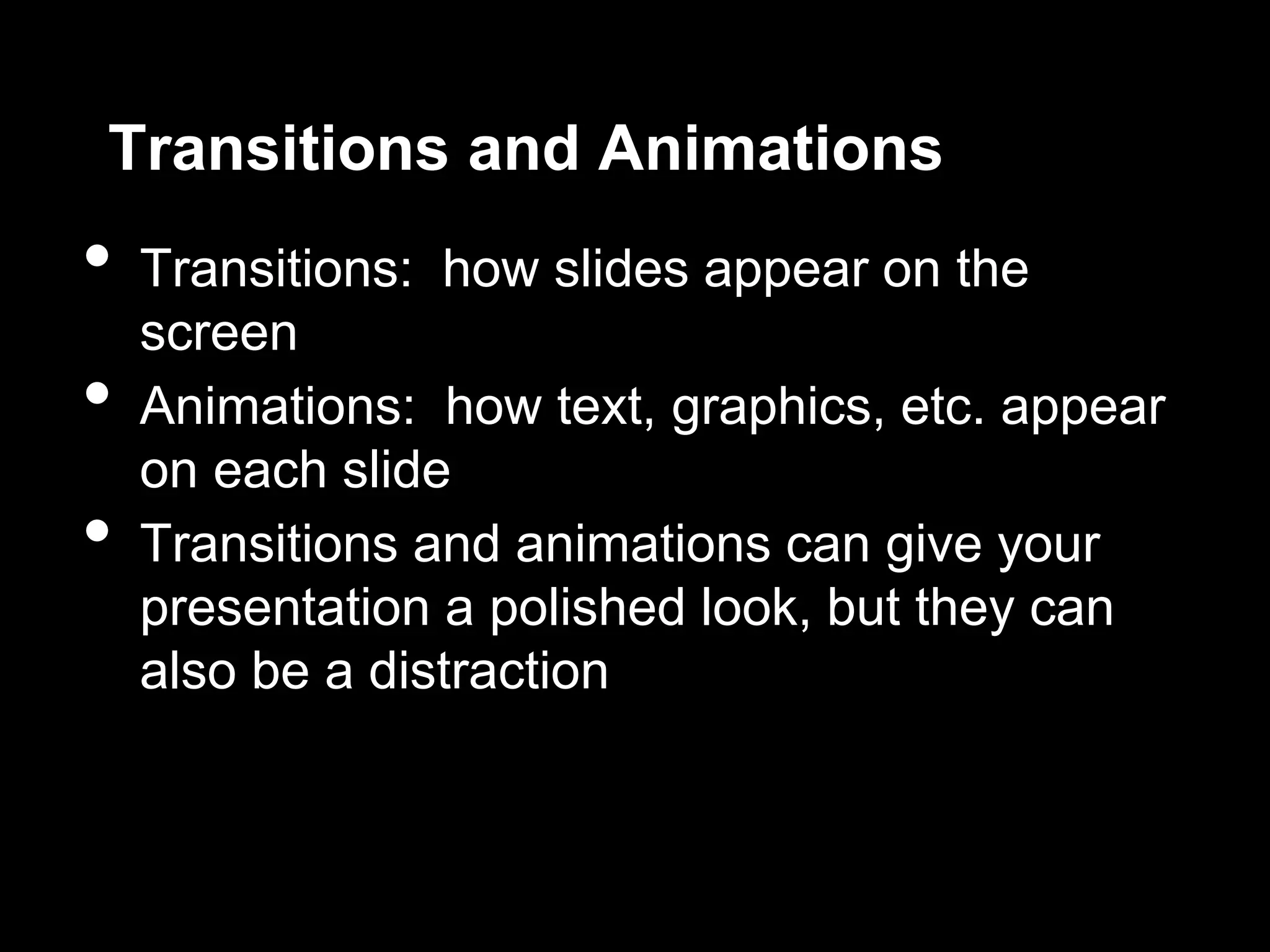 Transitions and Animations

• Transitions: how slides appear on the screen
• Animations: how text, graphics, etc. appear on each slide
• Transitions and animations can give your presentation a polished look, but they can also be a distraction